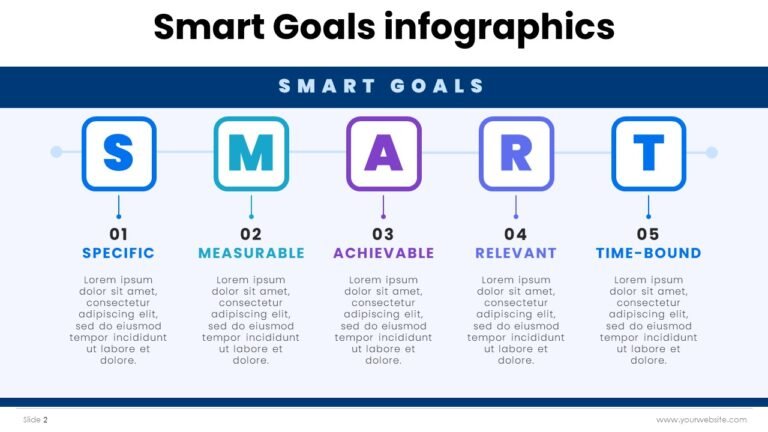 Smart Goals infographics

SMART GOALS

S
01
SPECIFIC
Lorem ipsum dolor sit amet, consectetur adipiscing elit, sed do eiusmod tempor incididunt ut labore et dolore.

M
02
MEASURABLE
Lorem ipsum dolor sit amet, consectetur adipiscing elit, sed do eiusmod tempor incididunt ut labore et dolore.

A
03
ACHIEVABLE
Lorem ipsum dolor sit amet, consectetur adipiscing elit, sed do eiusmod tempor incididunt ut labore et dolore.

R
04
RELEVANT
Lorem ipsum dolor sit amet, consectetur adipiscing elit, sed do eiusmod tempor incididunt ut labore et dolore.

T
05
TIME-BOUND
Lorem ipsum dolor sit amet, consectetur adipiscing elit, sed do eiusmod tempor incididunt ut labore et dolore.

Slide 2

www.yourwebsite.com